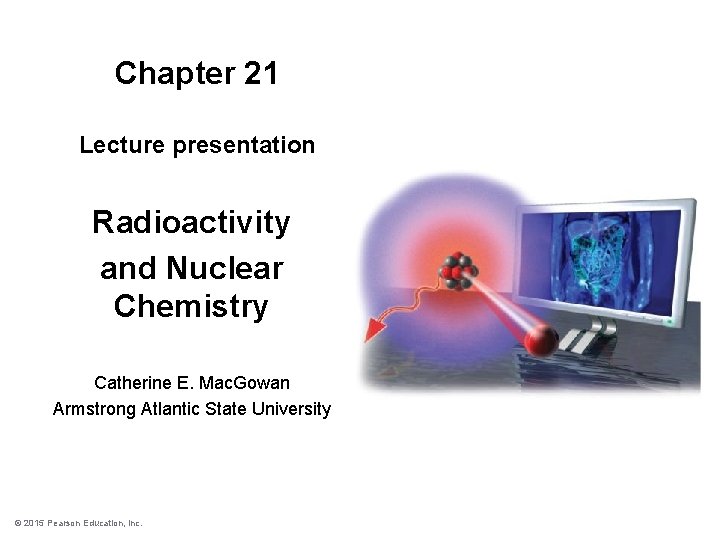 Chapter 21

Lecture presentation

Radioactivity and Nuclear Chemistry

Catherine E. MacGowan
Armstrong Atlantic State University

© 2015 Pearson Education, Inc.